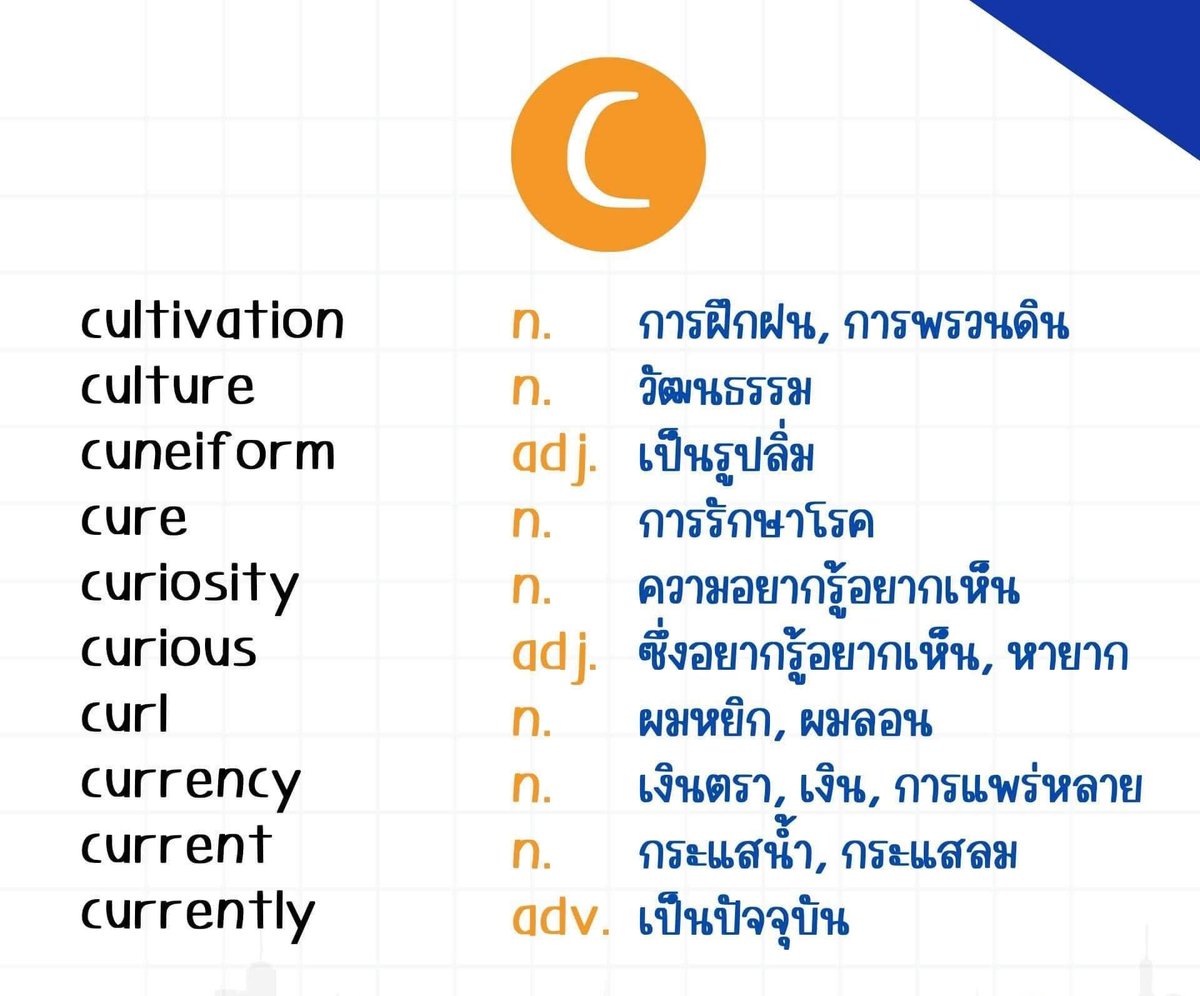 C

| | | |
|---|---|---|
| cultivation | n. | การฝึกฝน, การพรวนดิน |
| culture | n. | วัฒนธรรม |
| cuneiform | adj. | เป็นรูปลิ่ม |
| cure | n. | การรักษาโรค |
| curiosity | n. | ความอยากรู้อยากเห็น |
| curious | adj. | ซึ่งอยากรู้อยากเห็น, หายาก |
| curl | n. | ผมหยิก, ผมลอน |
| currency | n. | เงินตรา, เงิน, การแพร่หลาย |
| current | n. | กระแสน้ำ, กระแสลม |
| currently | adv. | เป็นปัจจุบัน |